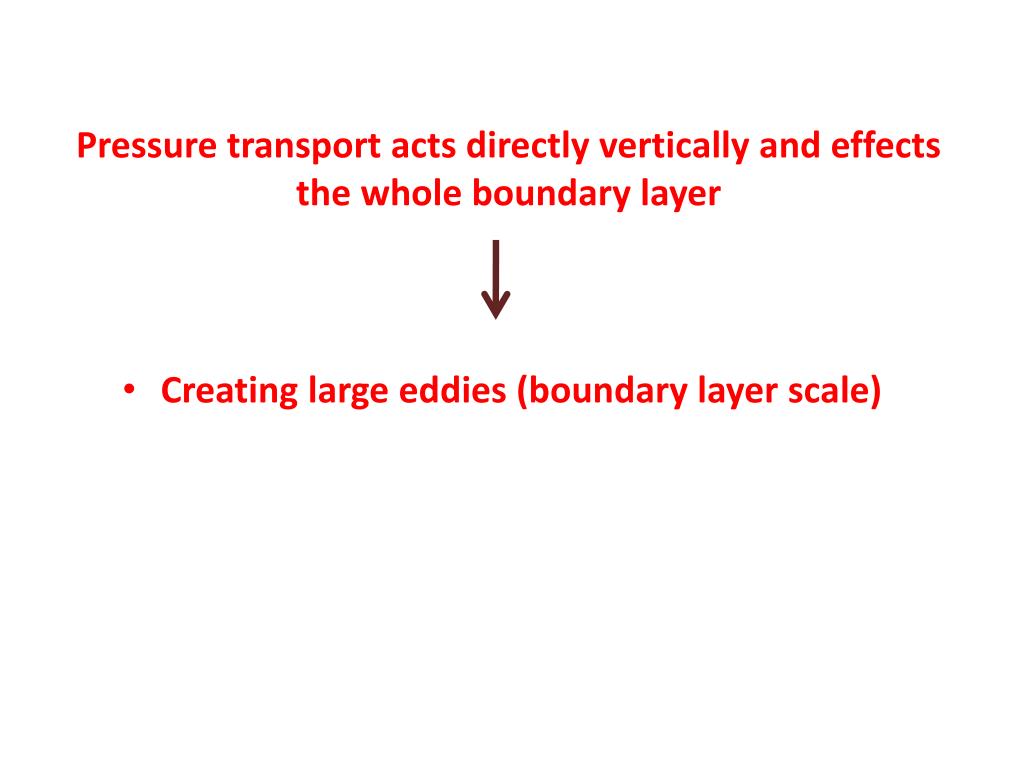 Pressure transport acts directly vertically and effects the whole boundary layer

• Creating large eddies (boundary layer scale)